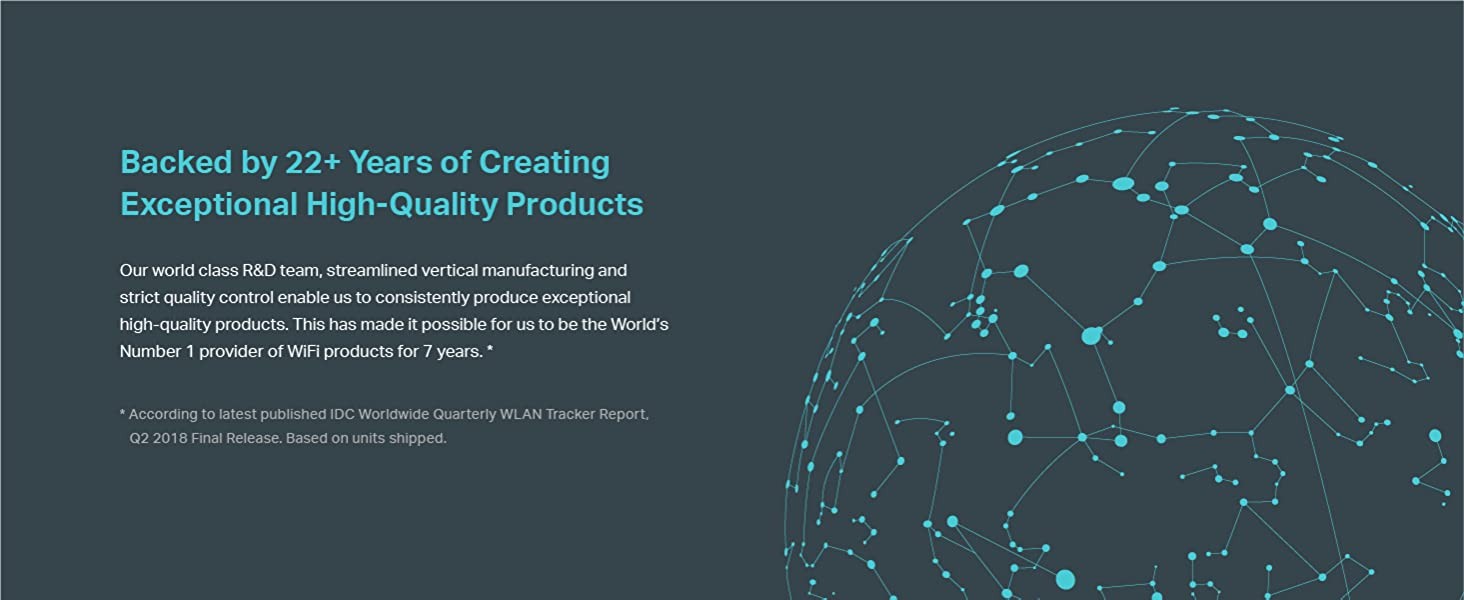 Backed by 22+ Years of Creating Exceptional High-Quality Products

Our world class R&D team, streamlined vertical manufacturing and strict quality control enable us to consistently produce exceptional high-quality products. This has made it possible for us to be the World's Number 1 provider of WiFi products for 7 years. *

* According to latest published IDC Worldwide Quarterly WLAN Tracker Report, Q2 2018 Final Release. Based on units shipped.